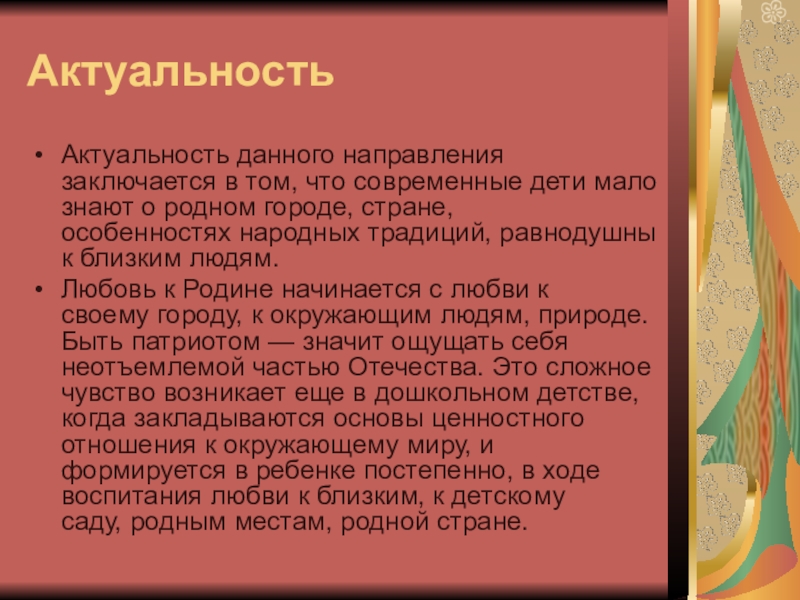 Актуальность

• Актуальность данного направления заключается в том, что современные дети мало знают о родном городе, стране, особенностях народных традиций, равнодушны к близким людям.
• Любовь к Родине начинается с любви к своему городу, к окружающим людям, природе. Быть патриотом — значит ощущать себя неотъемлемой частью Отечества. Это сложное чувство возникает еще в дошкольном детстве, когда закладываются основы ценностного отношения к окружающему миру, и формируется в ребенке постепенно, в ходе воспитания любви к близким, к детскому саду, родным местам, родной стране.